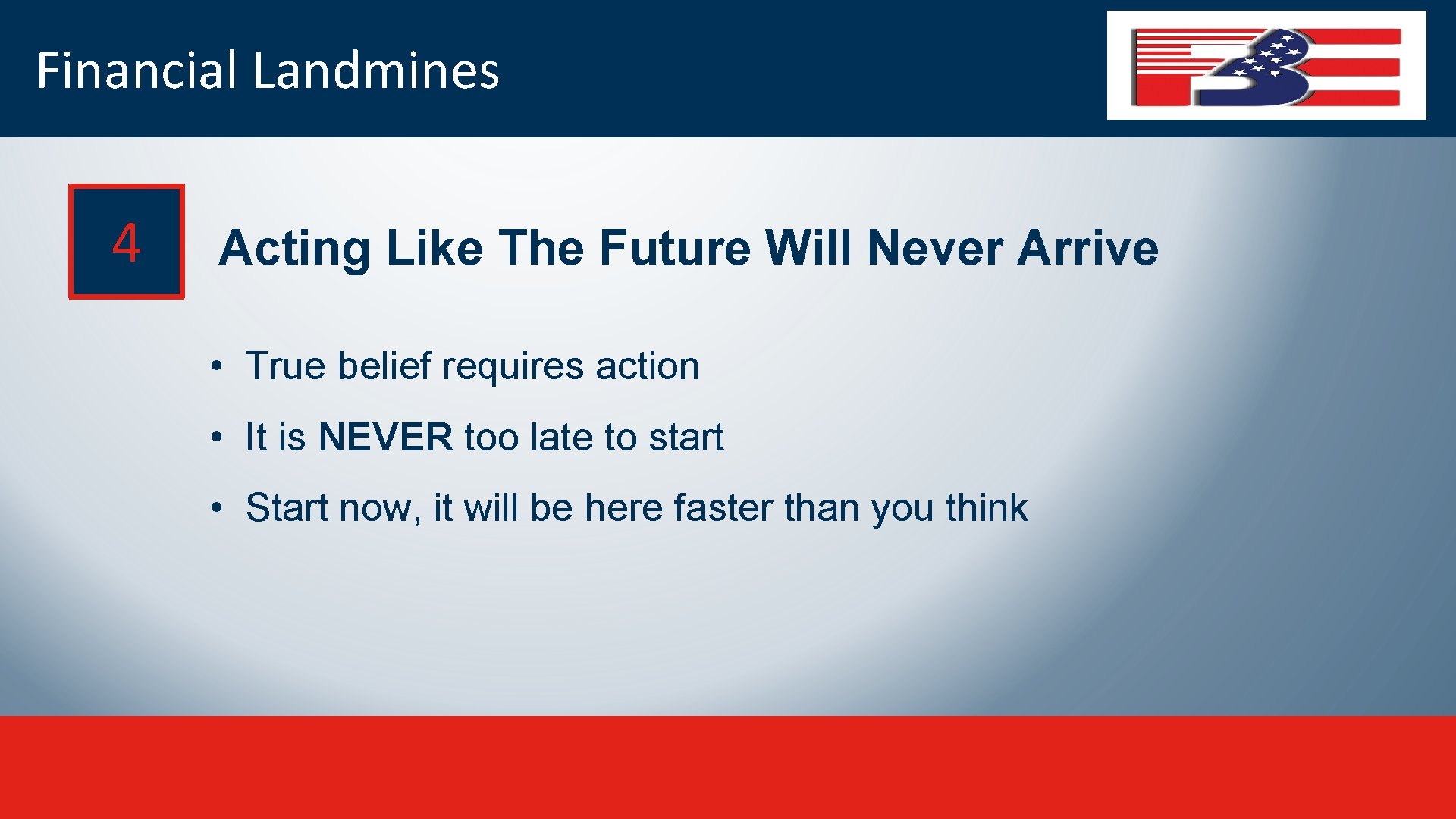 Financial Landmines

4

Acting Like The Future Will Never Arrive

• True belief requires action
• It is NEVER too late to start
• Start now, it will be here faster than you think